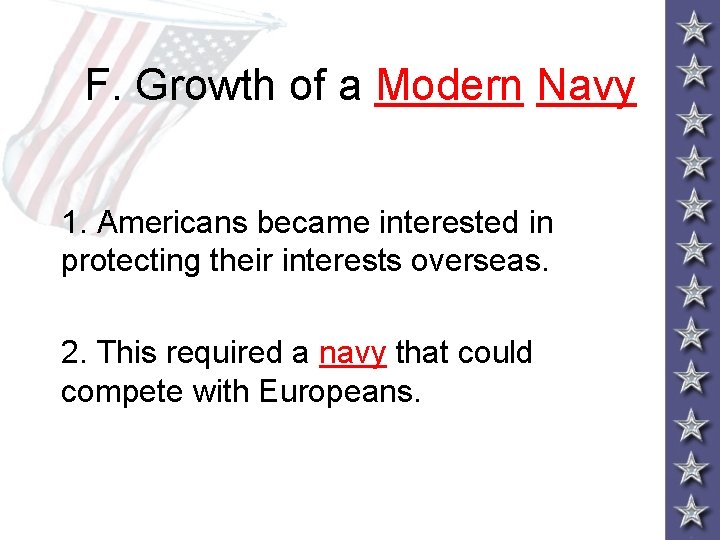 F. Growth of a Modern Navy

1. Americans became interested in protecting their interests overseas.

2. This required a navy that could compete with Europeans.